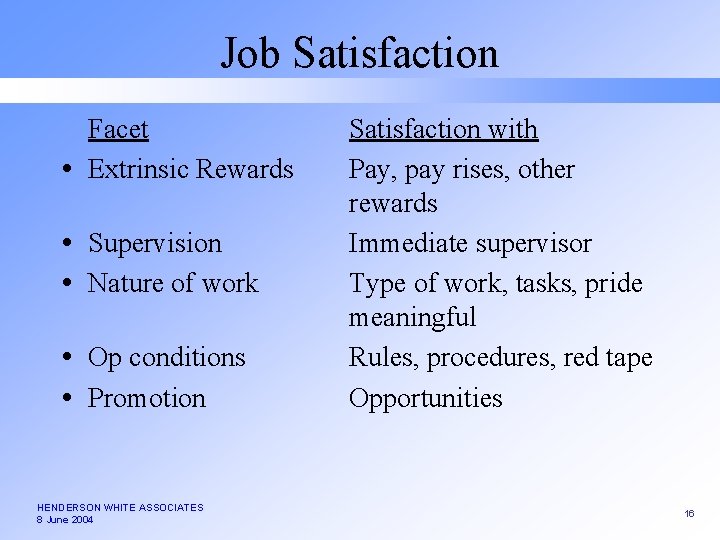 Job Satisfaction

| Facet | Satisfaction with |
|---|---|
| • Extrinsic Rewards | Pay, pay rises, other rewards |
| • Supervision | Immediate supervisor |
| • Nature of work | Type of work, tasks, pride meaningful |
| • Op conditions | Rules, procedures, red tape |
| • Promotion | Opportunities |

HENDERSON WHITE ASSOCIATES
8 June 2004

16